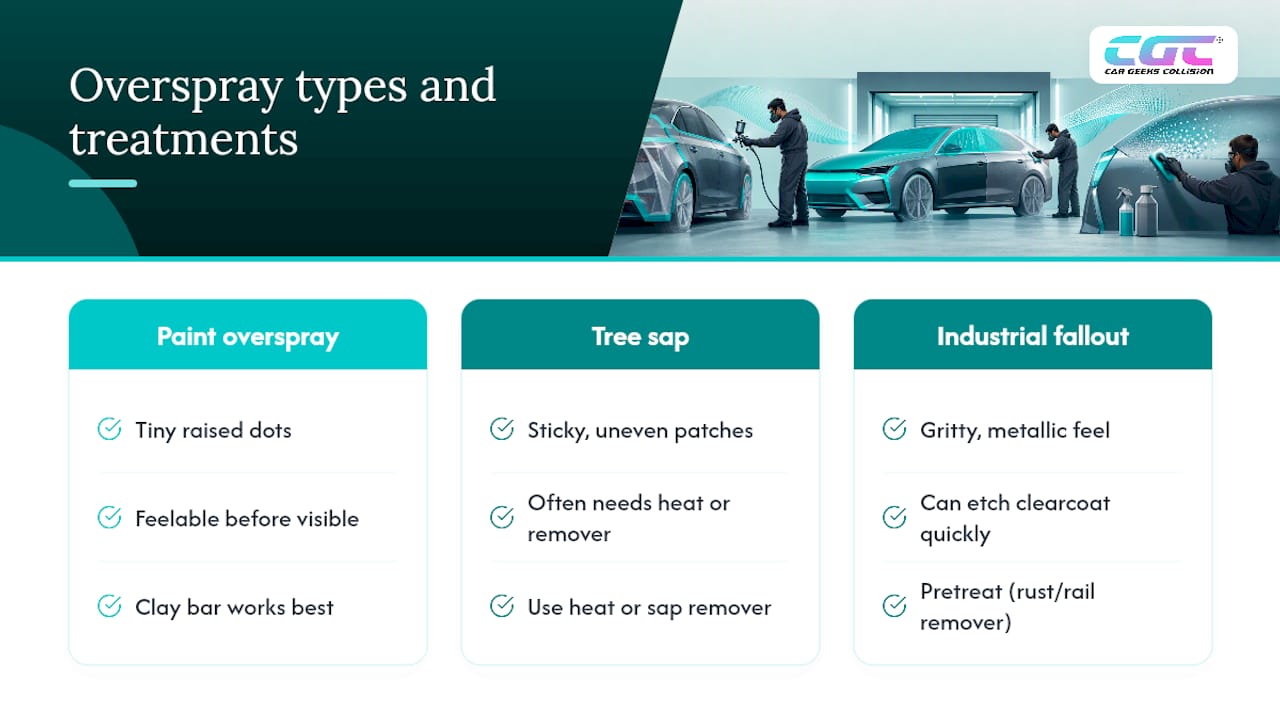 Overspray types and treatments

CGC
CAR GEEKS COLLISION

Paint overspray

Tiny raised dots

Feelable before visible

Clay bar works best

Tree sap

Sticky, uneven patches

Often needs heat or remover

Use heat or sap remover

Industrial fallout

Gritty, metallic feel

Can etch clearcoat quickly

Pretreat (rust/rail remover)